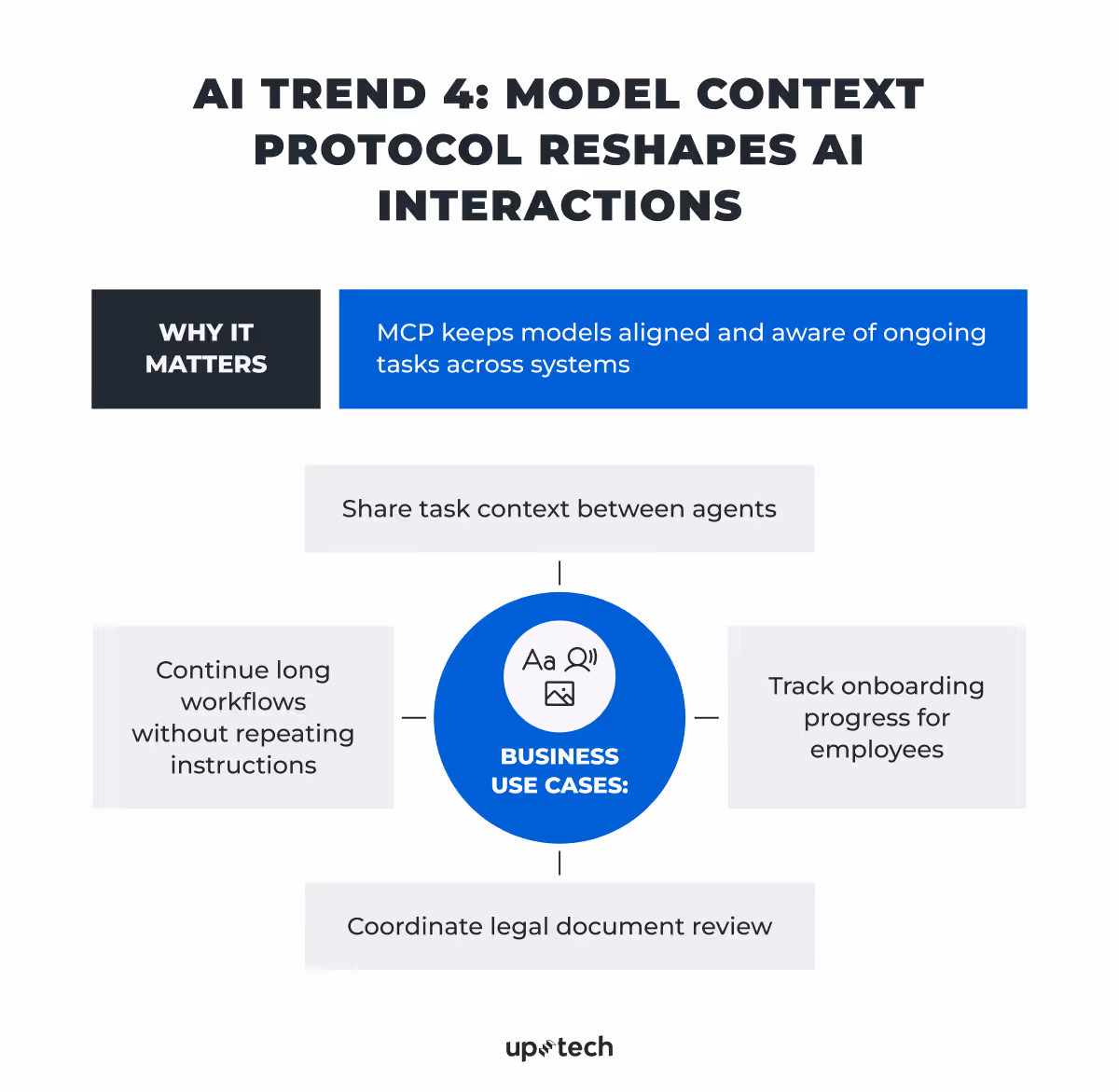 AI TREND 4: MODEL CONTEXT PROTOCOL RESHAPES AI INTERACTIONS

WHY IT MATTERS

MCP keeps models aligned and aware of ongoing tasks across systems

Share task context between agents

Continue long workflows without repeating instructions

Aa

BUSINESS USE CASES:

Track onboarding progress for employees

Coordinate legal document review

uptech